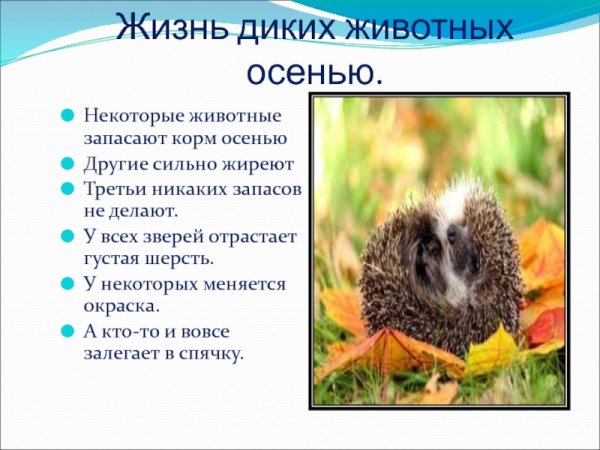 Жизнь диких животных осенью.

Некоторые животные запасают корм осенью

Другие сильно жиреют

Третьи никаких запасов не делают.

У всех зверей отрастает густая шерсть.

У некоторых меняется окраска.

А кто-то и вовсе залегает в спячку.